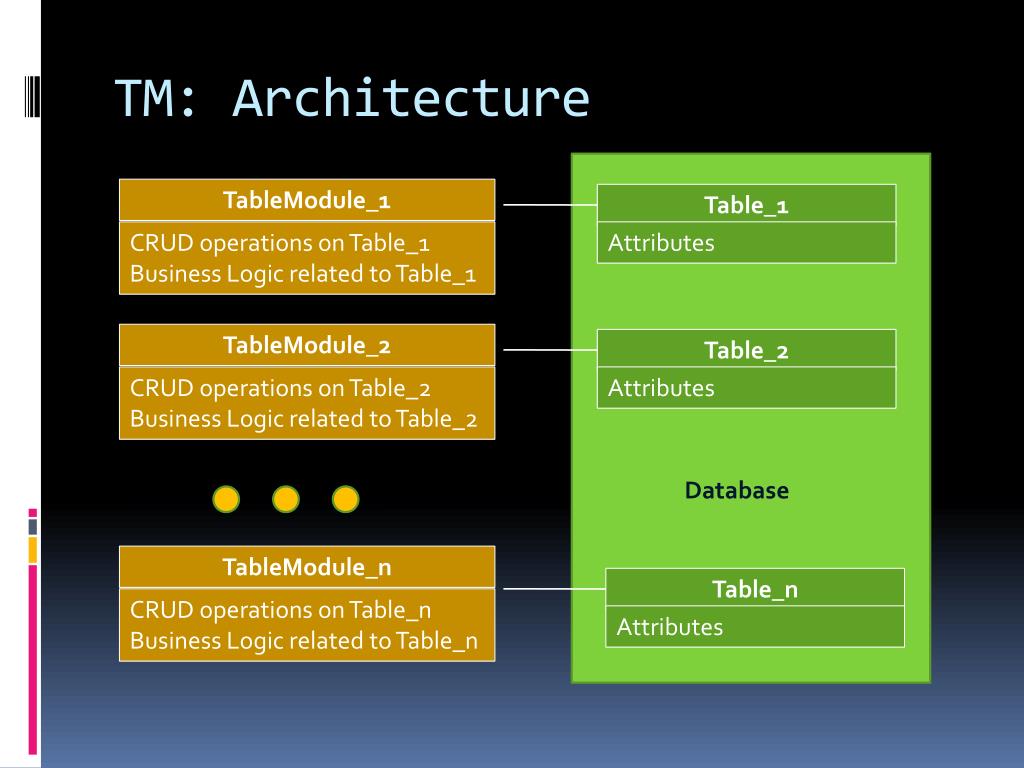 TM: Architecture

TableModule_1

CRUD operations on Table_1
Business Logic related to Table_1

TableModule_2

CRUD operations on Table_2
Business Logic related to Table_2

TableModule_n

CRUD operations on Table_n
Business Logic related to Table_n

Table_1

Attributes

Table_2

Attributes

Database

Table_n

Attributes